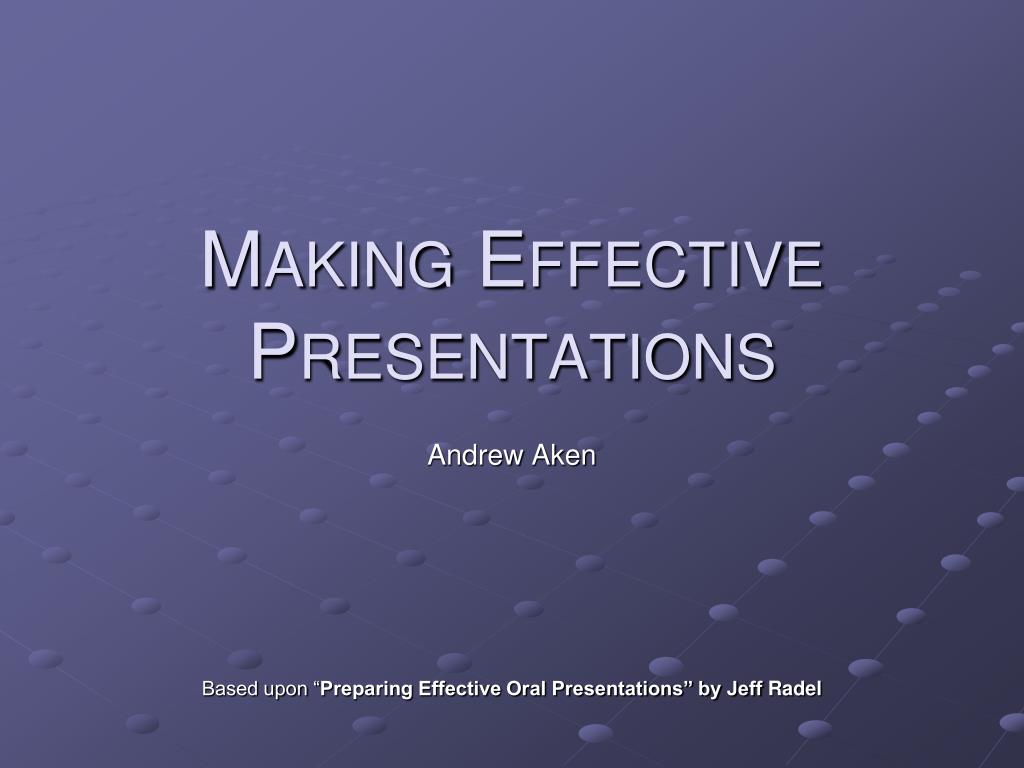 MAKING EFFECTIVE PRESENTATIONS

Andrew Aken

Based upon “Preparing Effective Oral Presentations” by Jeff Radel